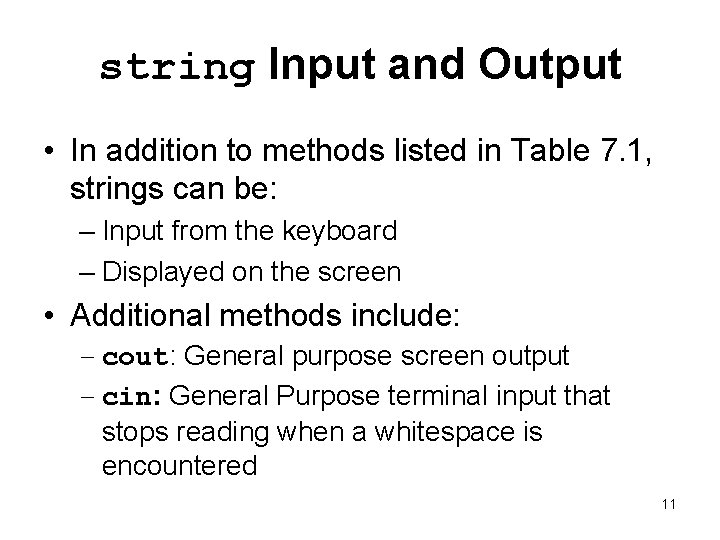 string Input and Output

• In addition to methods listed in Table 7.1, strings can be:
– Input from the keyboard
– Displayed on the screen

• Additional methods include:
– cout: General purpose screen output
– cin: General Purpose terminal input that stops reading when a whitespace is encountered

11